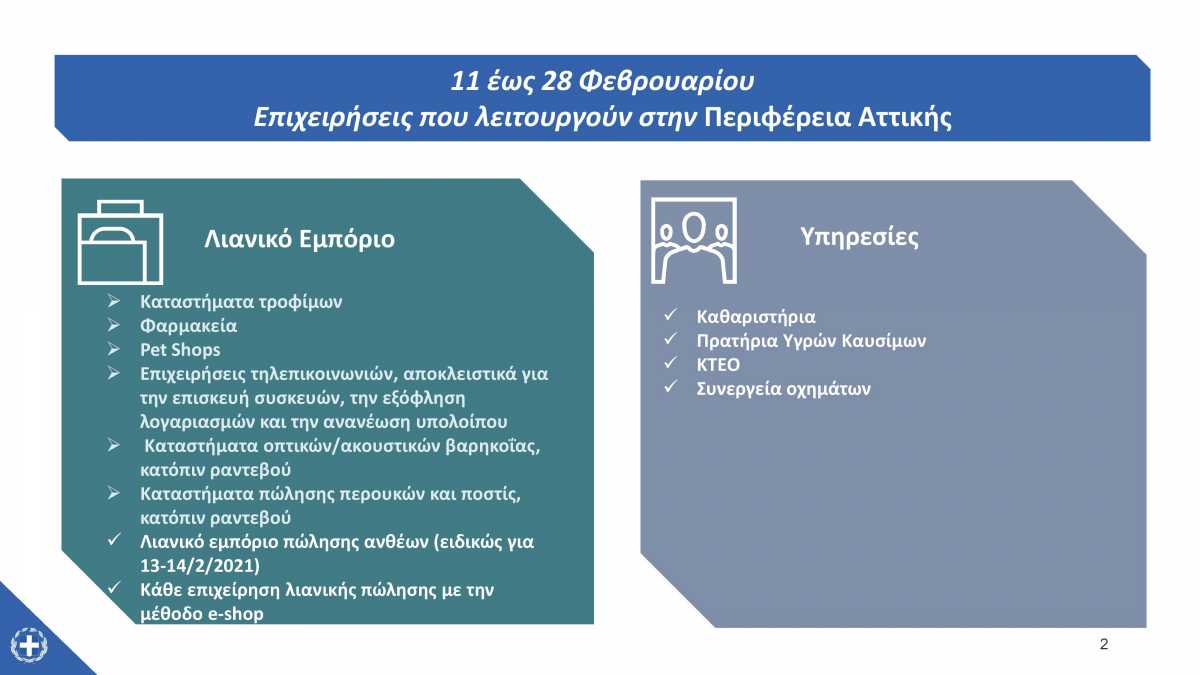 11 έως 28 Φεβρουαρίου
Επιχειρήσεις που λειτουργούν στην Περιφέρεια Αττικής

Λιανικό Εμπόριο

➢ Καταστήματα τροφίμων
➢ Φαρμακεία
➢ Pet Shops
➢ Επιχειρήσεις τηλεπικοινωνιών, αποκλειστικά για την επισκευή συσκευών, την εξόφληση λογαριασμών και την ανανέωση υπολοίπου
➢ Καταστήματα οπτικών/ακουστικών βαρηκοΐας, κατόπιν ραντεβού
➢ Καταστήματα πώλησης περουκών και ποστίς, κατόπιν ραντεβού
✓ Λιανικό εμπόριο πώλησης ανθέων (ειδικώς για 13-14/2/2021)
✓ Κάθε επιχείρηση λιανικής πώλησης με την μέθοδο e-shop

Υπηρεσίες

✓ Καθαριστήρια
✓ Πρατήρια Υγρών Καυσίμων
✓ ΚΤΕΟ
✓ Συνεργεία οχημάτων

2